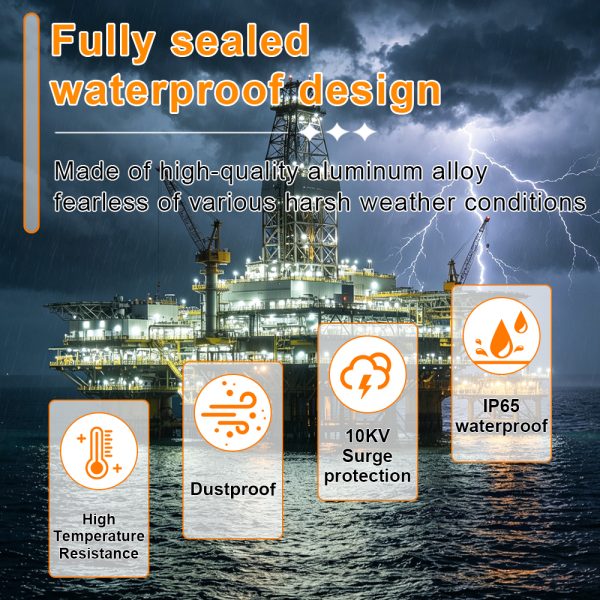 Fully sealed waterproof design

Made of high-quality aluminum alloy fearless of various harsh weather conditions

High Temperature Resistance

Dustproof

10KV Surge protection

IP65 waterproof